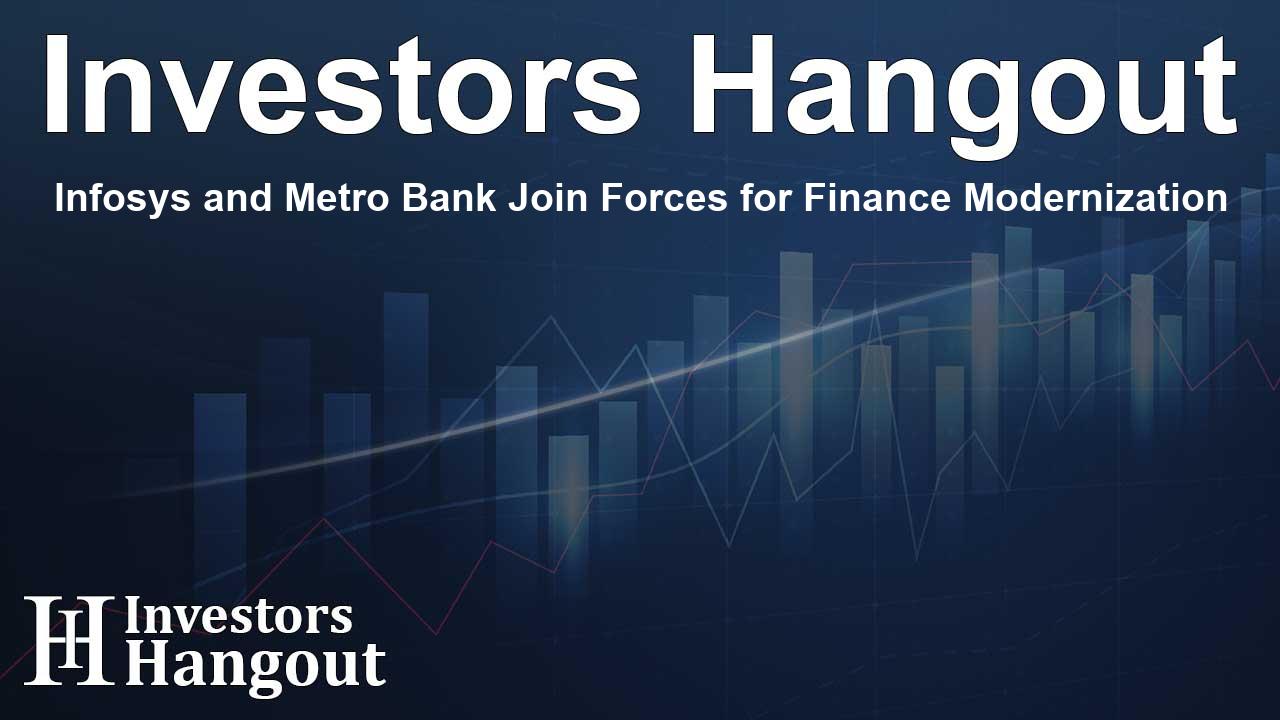 Investors Hangout

Infosys and Metro Bank Join Forces for Finance Modernization

IH Investors Hangout